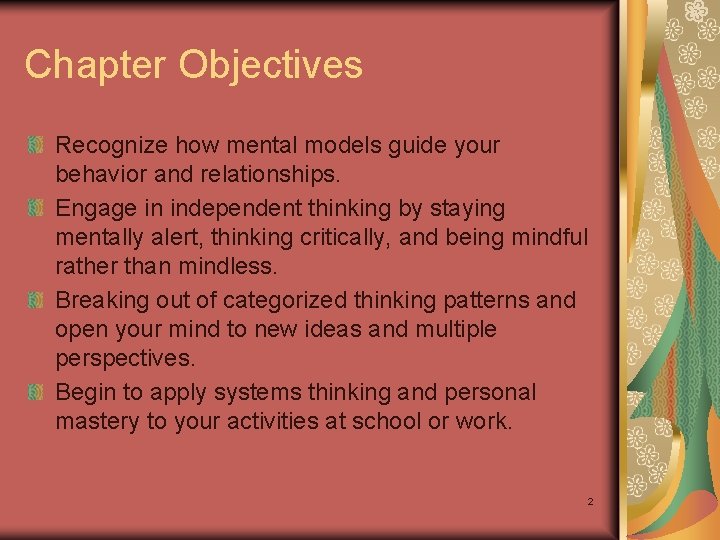 Chapter Objectives

Recognize how mental models guide your behavior and relationships.

Engage in independent thinking by staying mentally alert, thinking critically, and being mindful rather than mindless.

Breaking out of categorized thinking patterns and open your mind to new ideas and multiple perspectives.

Begin to apply systems thinking and personal mastery to your activities at school or work.

2